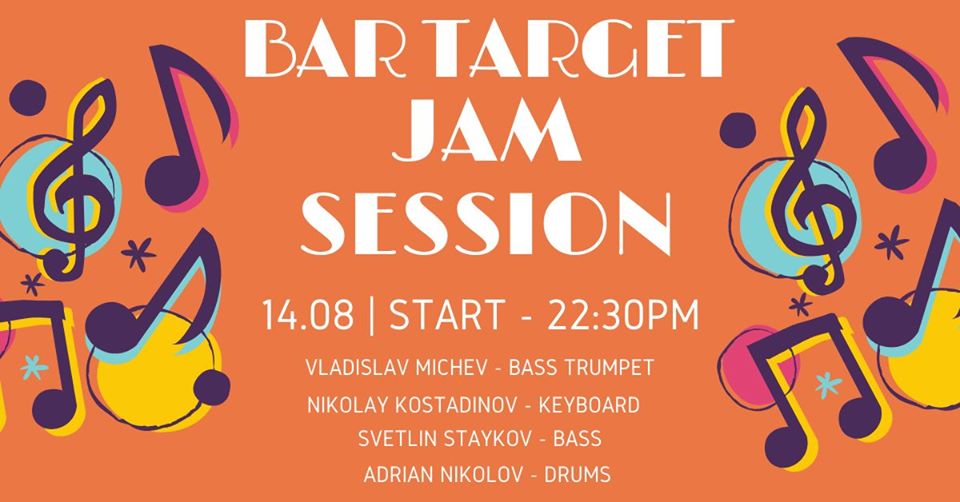 BAR TARGET JAM SESSION

14.08 | START - 22:30PM

VLADISLAV MICHEV - BASS TRUMPET
NIKOLAY KOSTADINOV - KEYBOARD
SVETLIN STAYKOV - BASS
ADRIAN NIKOLOV - DRUMS